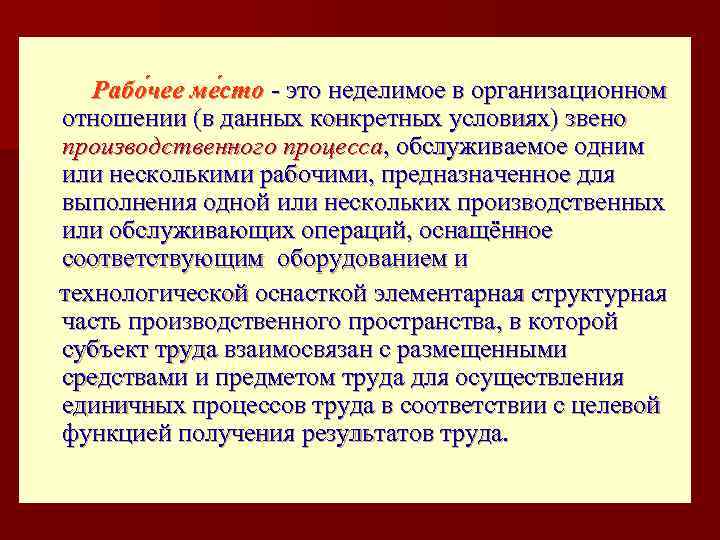 Рабо́чее ме́сто - это неделимое в организационном отношении (в данных конкретных условиях) звено производственного процесса, обслуживаемое одним или несколькими рабочими, предназначенное для выполнения одной или нескольких производственных или обслуживающих операций, оснащённое соответствующим оборудованием и

технологической оснасткой элементарная структурная часть производственного пространства, в которой субъект труда взаимосвязан с размещенными средствами и предметом труда для осуществления единичных процессов труда в соответствии с целевой функцией получения результатов труда.